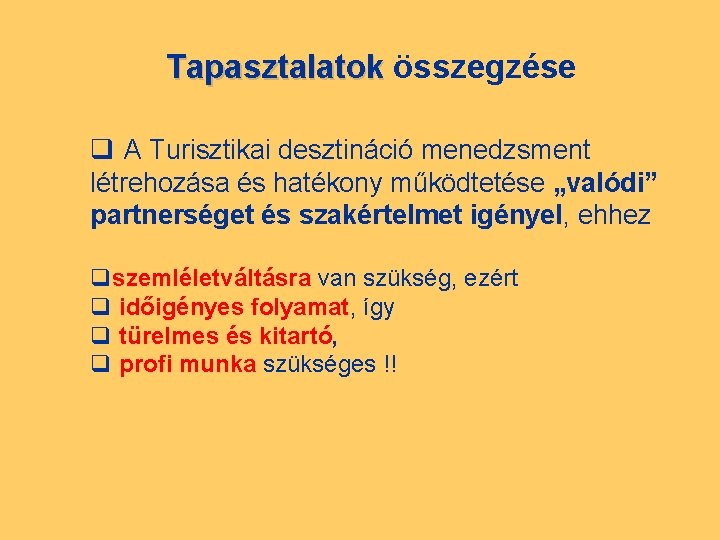 Tapasztalatok összegzése

❑ A Turisztikai desztináció menedzsment létrehozása és hatékony működtetése „valódi” partnerséget és szakértelmet igényel, ehhez

❑szemléletváltásra van szükség, ezért
❑ időigényes folyamat, így
❑ türelmes és kitartó,
❑ profi munka szükséges !!